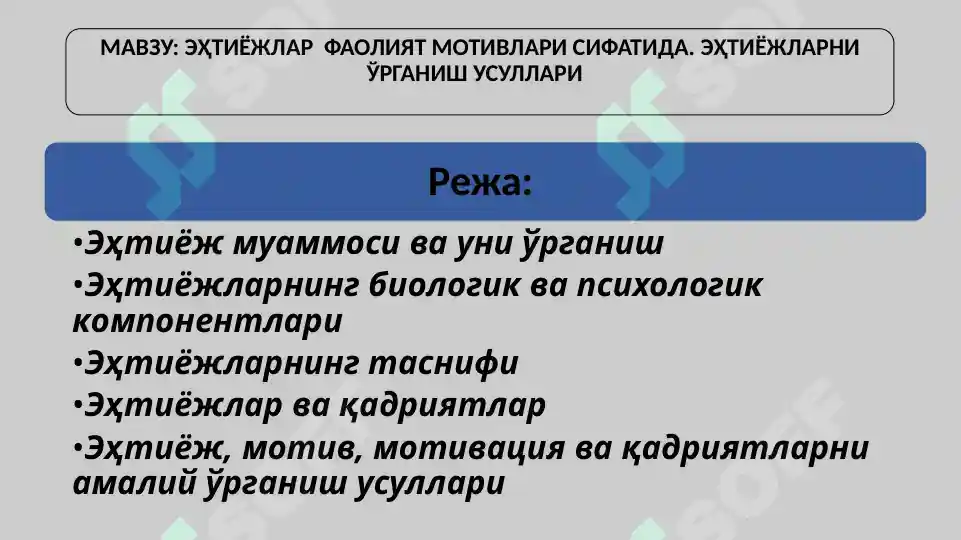 МАВЗУ: ЭҲТИЁЖЛАР ФАОЛИЯТ МОТИВЛАРИ СИФАТИДА. ЭҲТИЁЖЛАРНИ ЎРГАНИШ УСУЛЛАРИ

Режа:

•Эҳтиёж муаммоси ва уни ўрганиш
•Эҳтиёжларнинг биологик ва психологик компонентлари
•Эҳтиёжларнинг таснифи
•Эҳтиёжлар ва қадриятлар
•Эҳтиёж, мотив, мотивация ва қадриятларни амалий ўрганиш усуллари